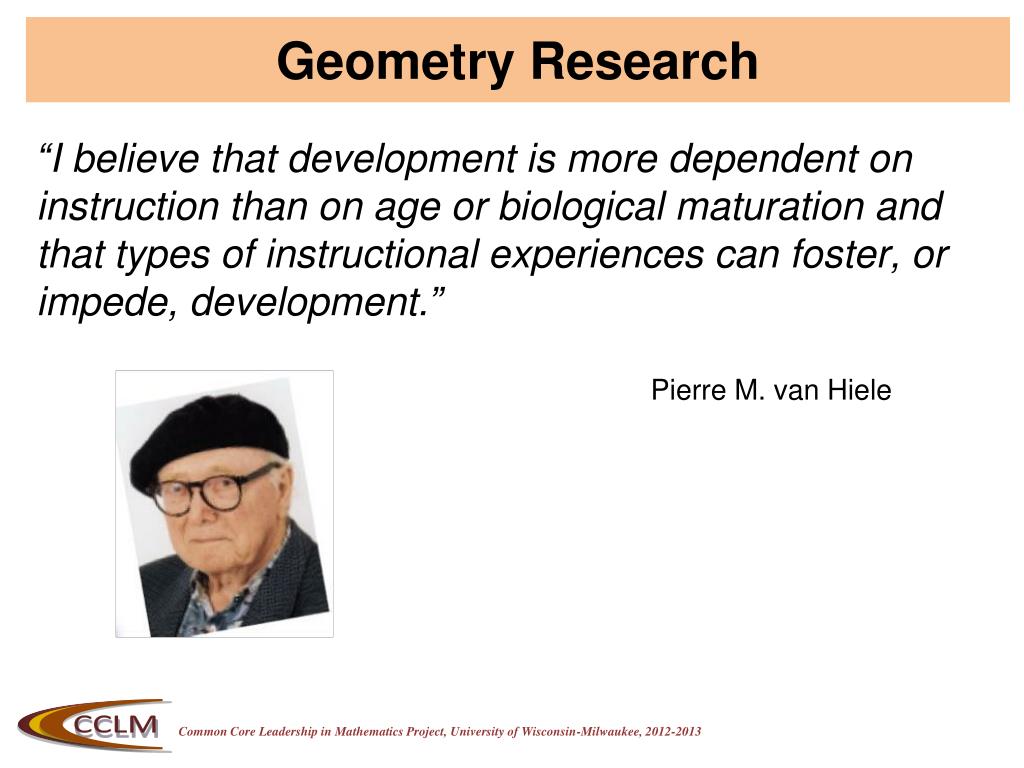 Geometry Research

“I believe that development is more dependent on instruction than on age or biological maturation and that types of instructional experiences can foster, or impede, development.”

Pierre M. van Hiele

CCLM

Common Core Leadership in Mathematics Project, University of Wisconsin-Milwaukee, 2012-2013